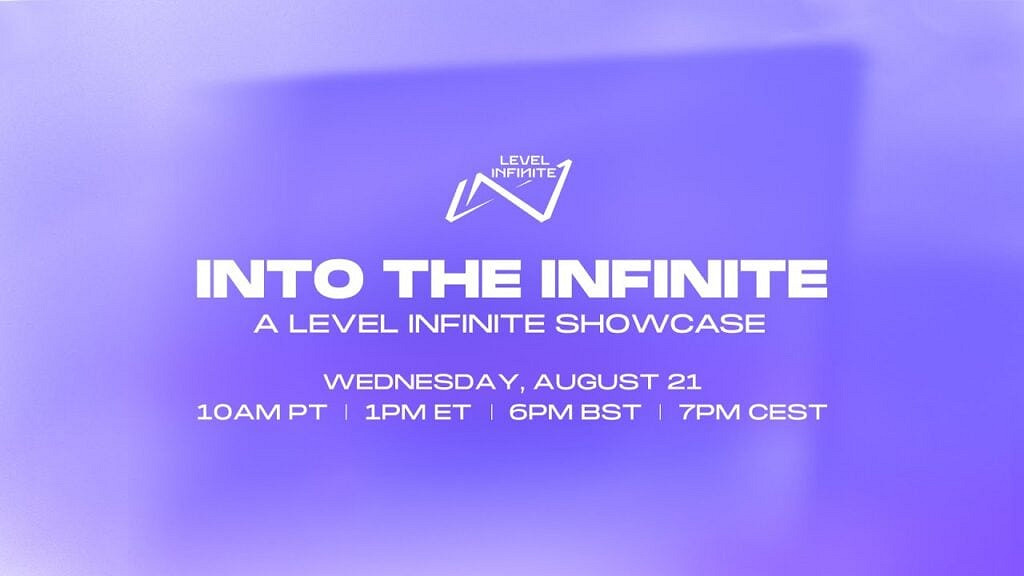 LEVEL INFINITE

INTO THE INFINITE
A LEVEL INFINITE SHOWCASE

WEDNESDAY, AUGUST 21
10AM PT | 1PM ET | 6PM BST | 7PM CEST